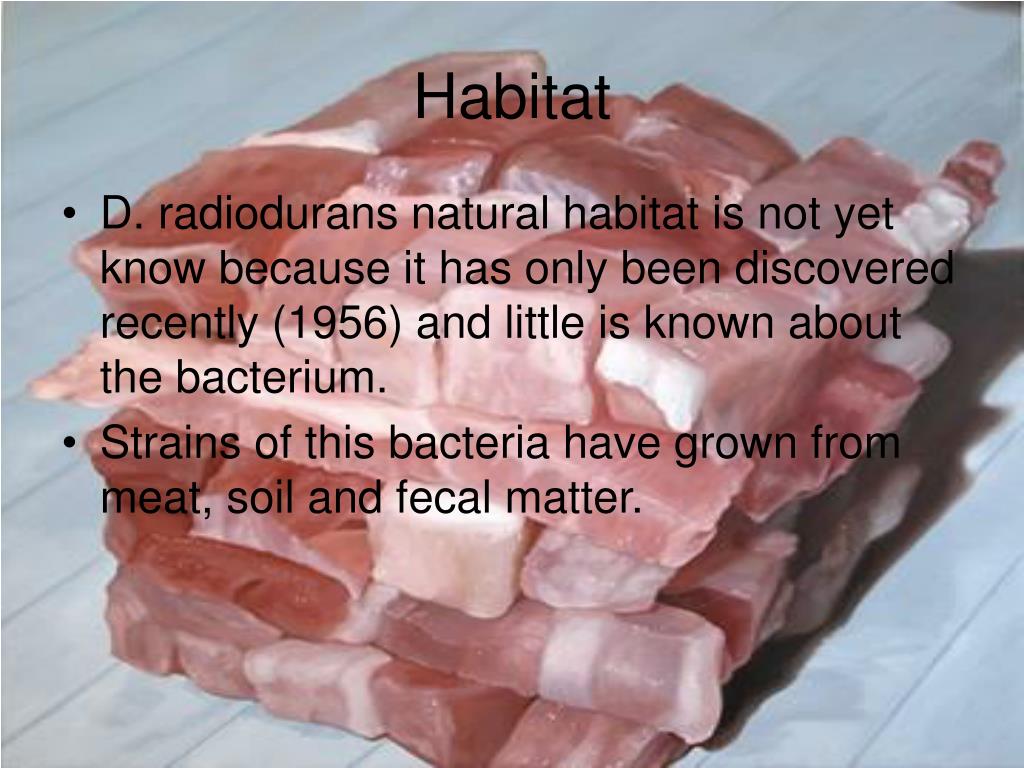 Habitat

• D. radiodurans natural habitat is not yet know because it has only been discovered recently (1956) and little is known about the bacterium.
• Strains of this bacteria have grown from meat, soil and fecal matter.